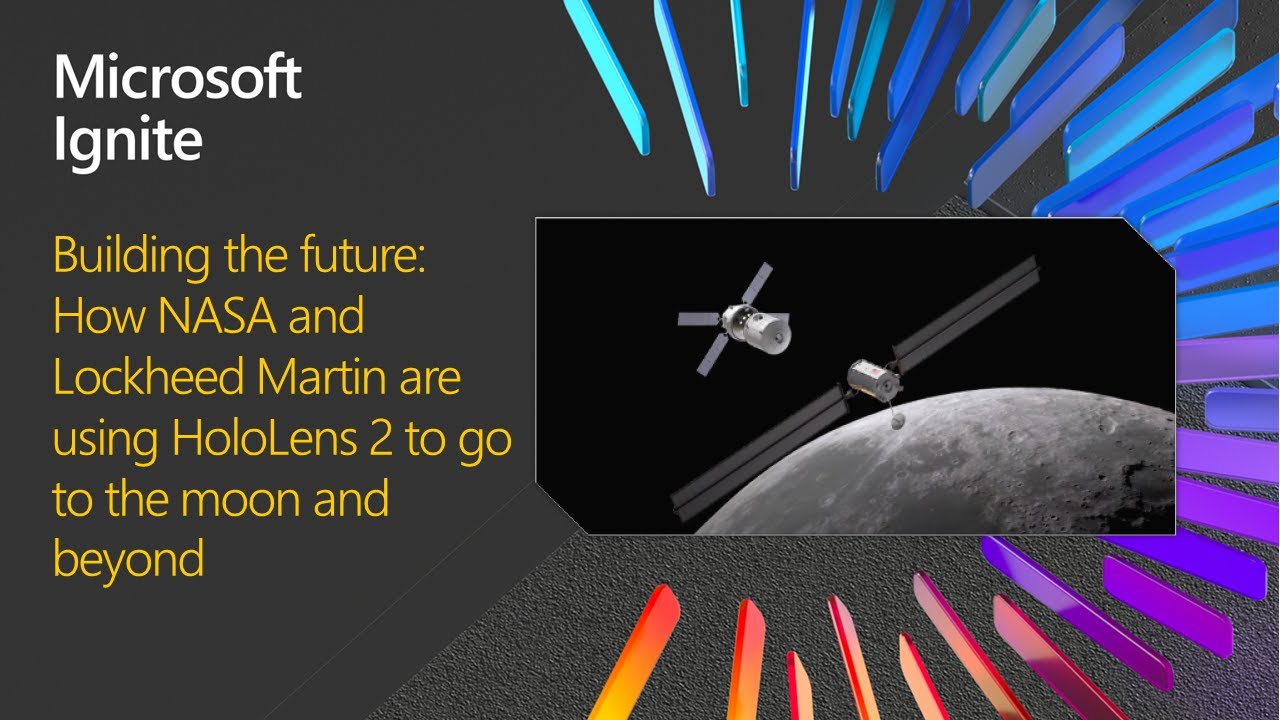 Microsoft Ignite

Building the future: How NASA and Lockheed Martin are using HoloLens 2 to go to the moon and beyond